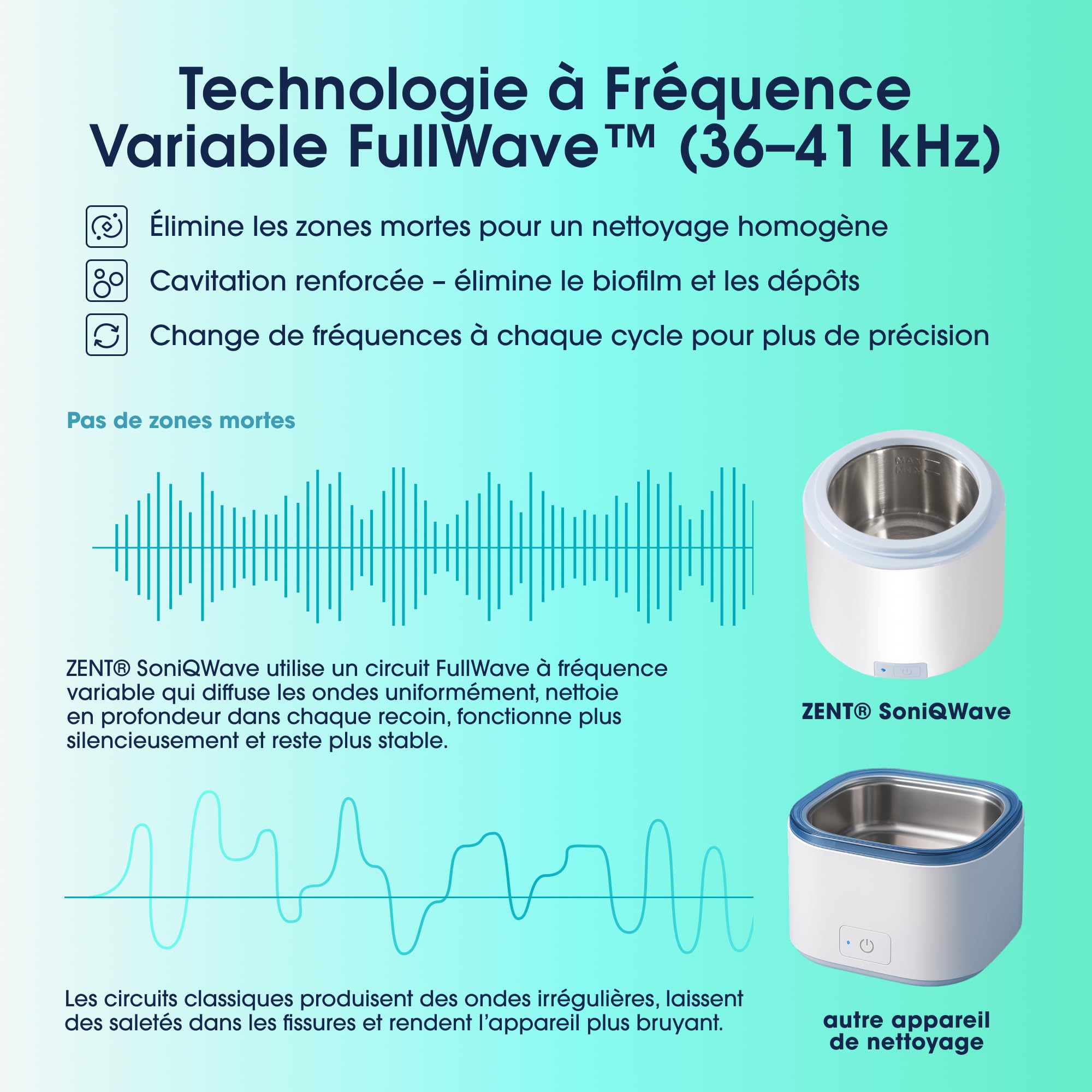 Technologie à Fréquence Variable FullWave™ (36–41 kHz)

Élimine les zones mortes pour un nettoyage homogène

Cavitation renforcée – élimine le biofilm et les dépôts

Change de fréquences à chaque cycle pour plus de précision

Pas de zones mortes

MAX
MIN

ZENT® SoniQWave utilise un circuit FullWave à fréquence variable qui diffuse les ondes uniformément, nettoie en profondeur dans chaque recoin, fonctionne plus silencieusement et reste plus stable.

ZENT® SoniQWave

Les circuits classiques produisent des ondes irrégulières, laissent des saletés dans les fissures et rendent l'appareil plus bruyant.

autre appareil de nettoyage